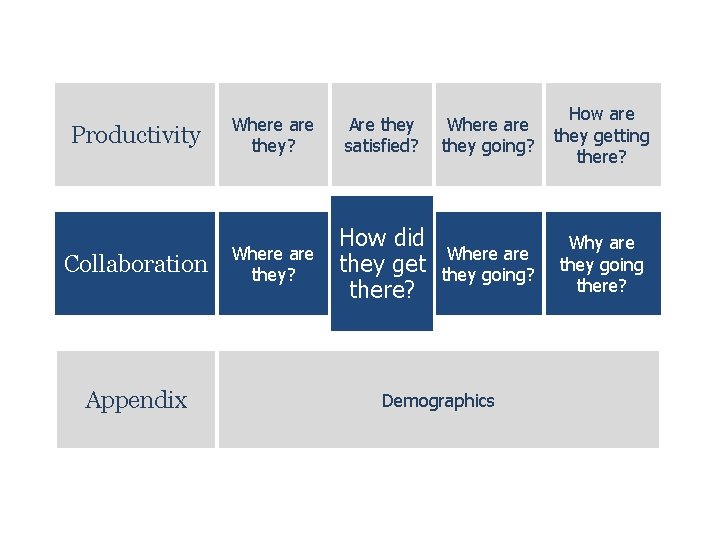 Productivity

Where are they?

Are they satisfied?

Where are they going?

How are they getting there?

Collaboration

Where are they?

How did they get there?

Where are they going?

Why are they going there?

Appendix

Demographics